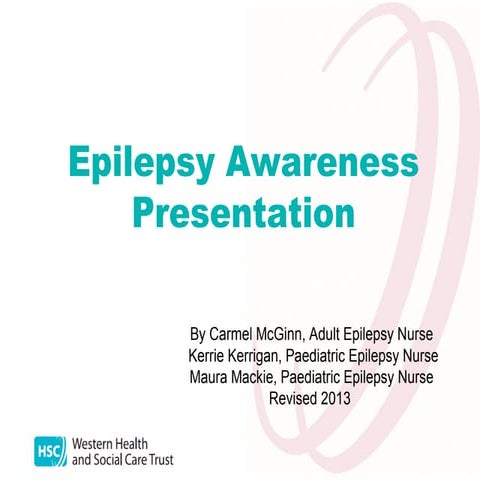 Epilepsy Awareness Presentation

By Carmel McGinn, Adult Epilepsy Nurse
Kerrie Kerrigan, Paediatric Epilepsy Nurse
Maura Mackie, Paediatric Epilepsy Nurse
Revised 2013

HSC Western Health and Social Care Trust